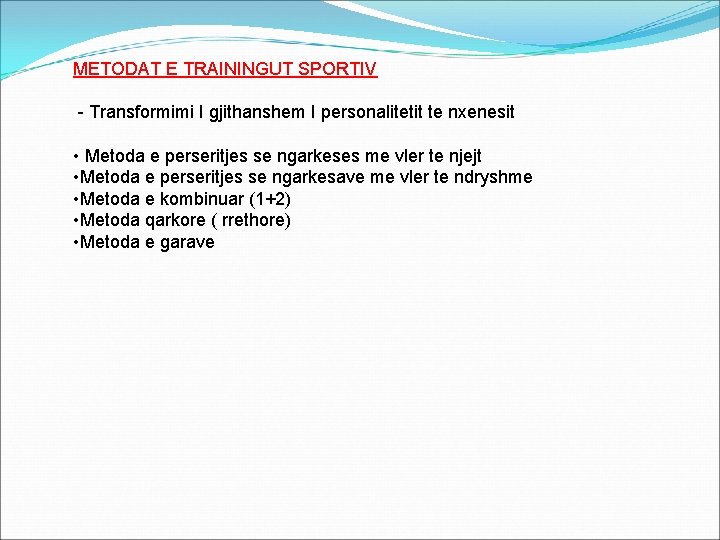 METODAT E TRAININGUT SPORTIV

- Transformimi I gjithanshem I personalitetit te nxenesit

• Metoda e perseritjes se ngarkeses me vler te njejt
•Metoda e perseritjes se ngarkesave me vler te ndryshme
•Metoda e kombinuar (1+2)
•Metoda qarkore ( rrethore)
•Metoda e garave